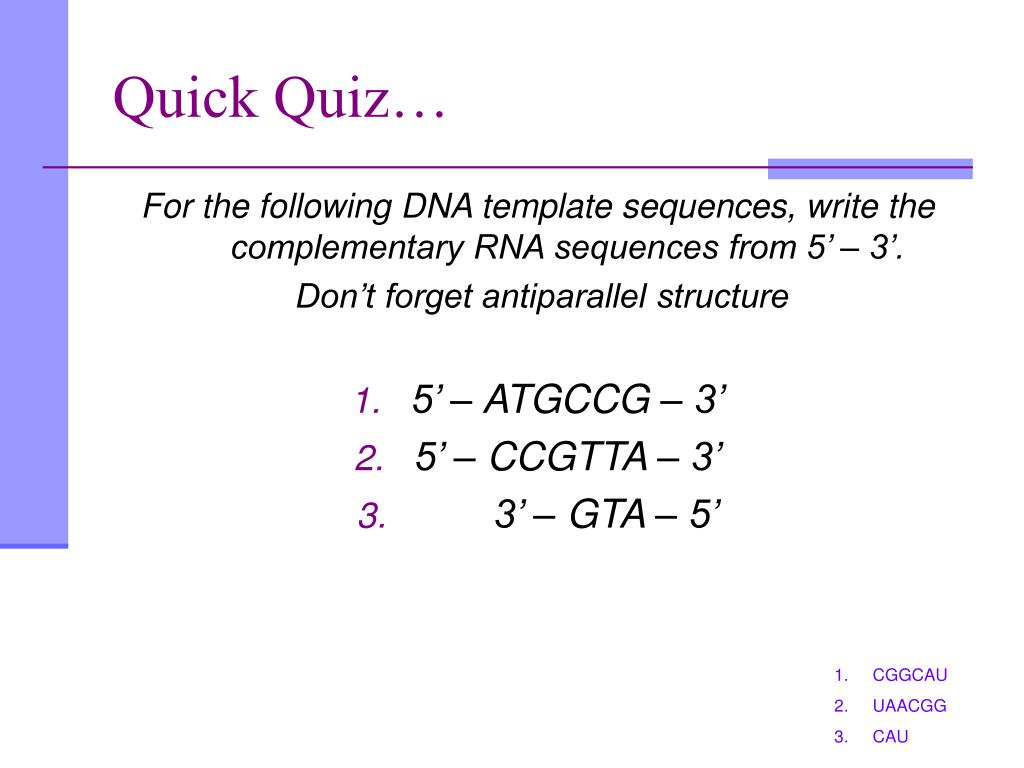 Quick Quiz…

For the following DNA template sequences, write the complementary RNA sequences from 5’ – 3’.

Don’t forget antiparallel structure

1. 5’ – ATGCCG – 3’
2. 5’ – CCGTTA – 3’
3. 3’ – GTA – 5’

1. CGGCAU
2. UAACGG
3. CAU